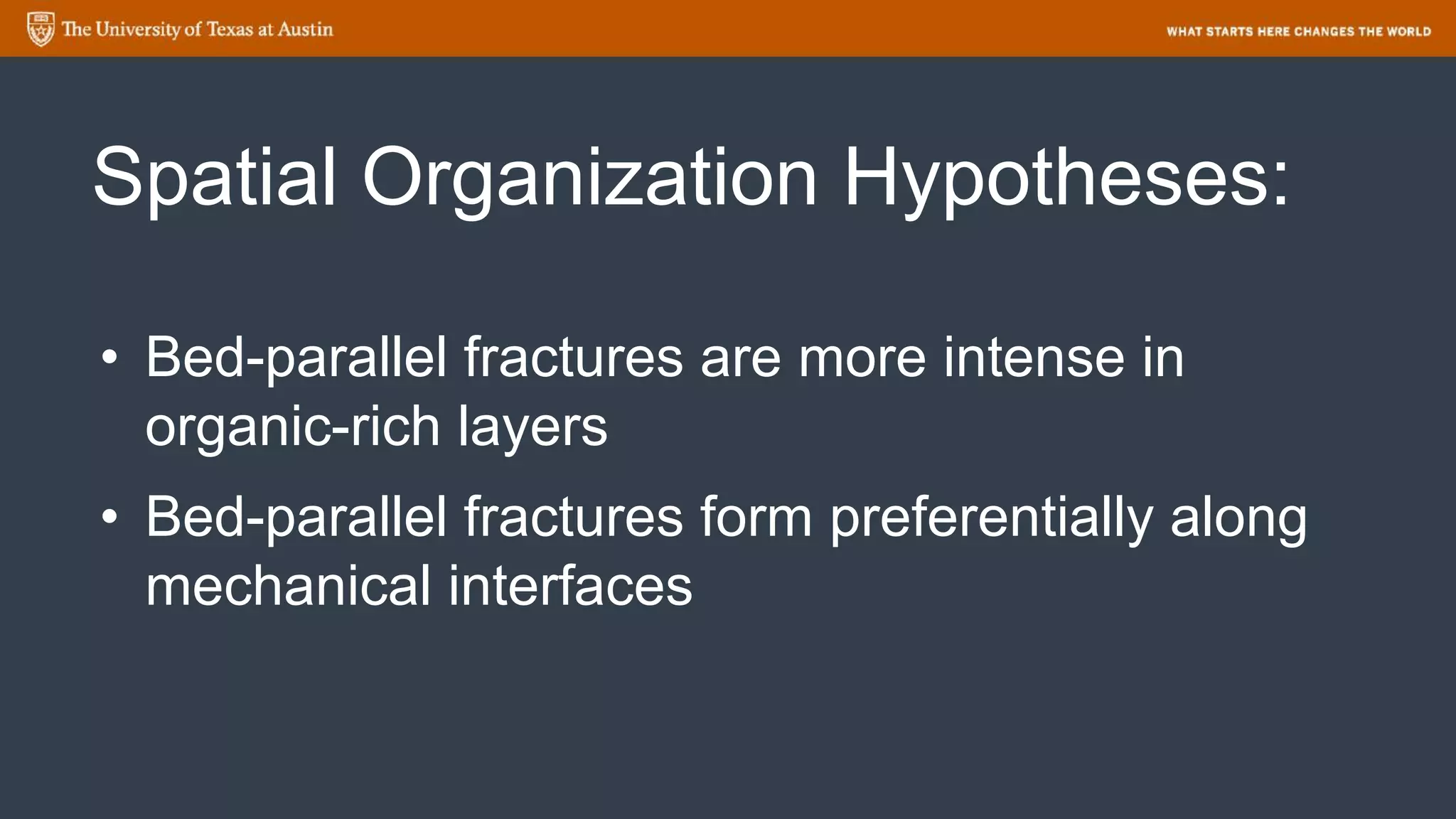 The University of Texas at Austin

WHAT STARTS HERE CHANGES THE WORLD

Spatial Organization Hypotheses:

• Bed-parallel fractures are more intense in organic-rich layers
• Bed-parallel fractures form preferentially along mechanical interfaces